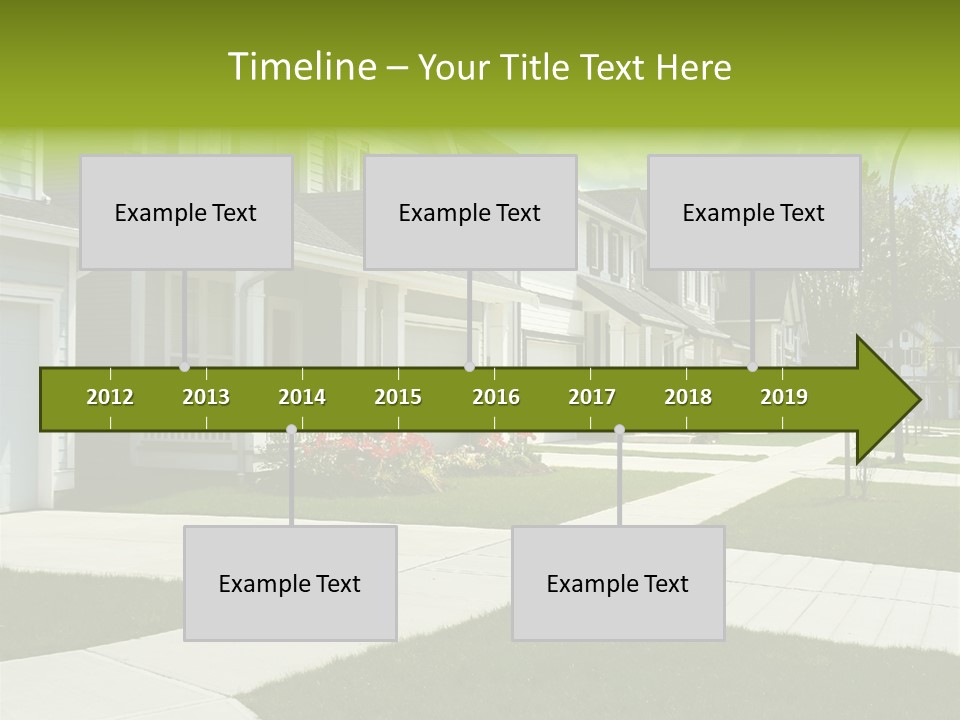 Timeline – Your Title Text Here

Example Text

Example Text

Example Text

2012
2013
2014
2015
2016
2017
2018
2019

Example Text

Example Text